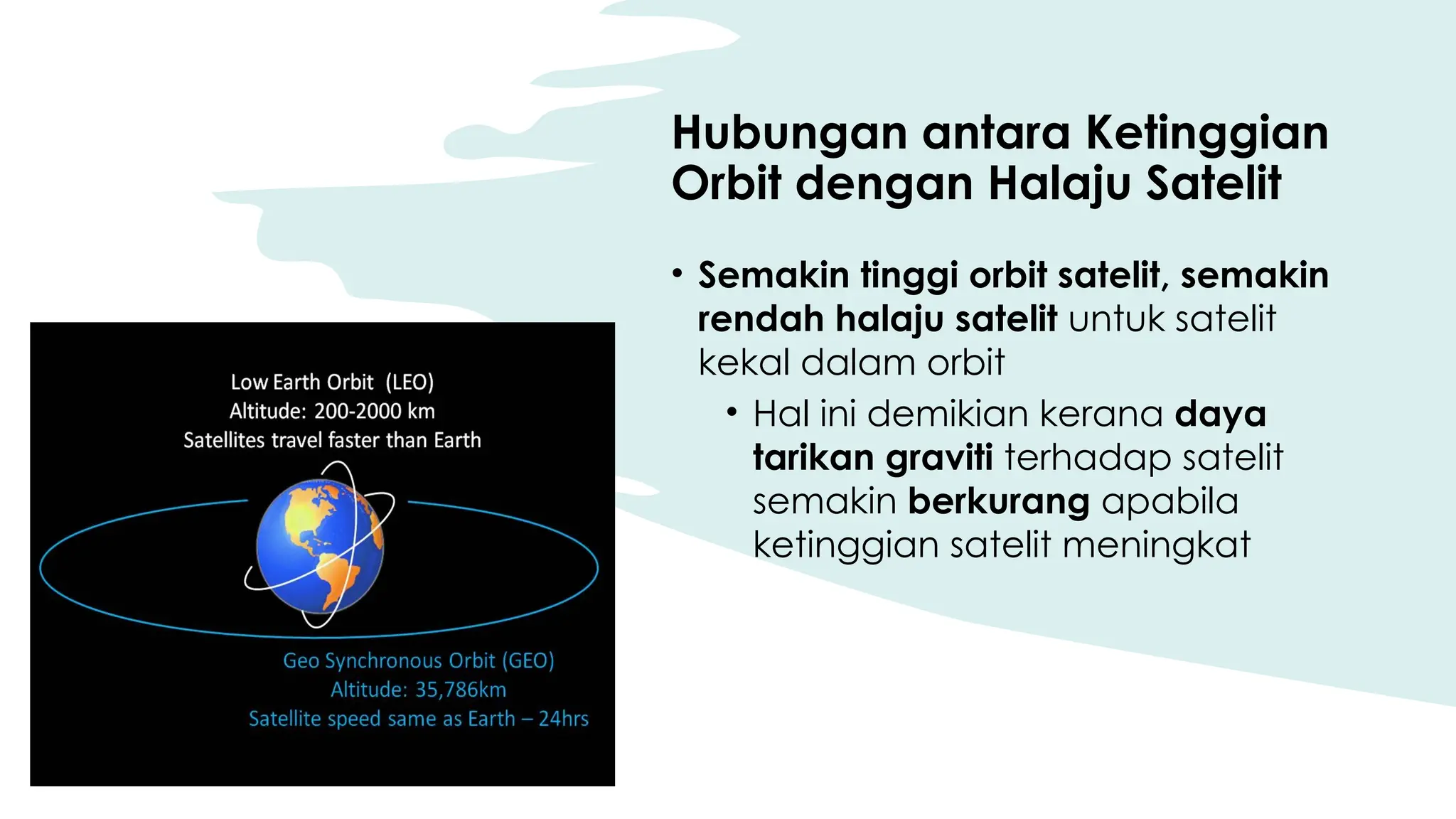 Hubungan antara Ketinggian Orbit dengan Halaju Satelit

• Semakin tinggi orbit satelit, semakin rendah halaju satelit untuk satelit kekal dalam orbit
  • Hal ini demikian kerana daya tarikan graviti terhadap satelit semakin berkurang apabila ketinggian satelit meningkat

Low Earth Orbit (LEO)
Altitude: 200-2000 km
Satellites travel faster than Earth

Geo Synchronous Orbit (GEO)
Altitude: 35,786km
Satellite speed same as Earth – 24hrs